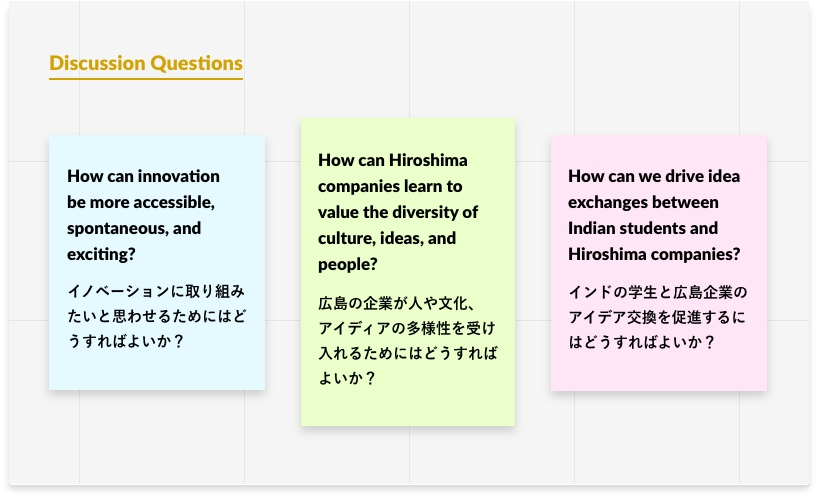 Discussion Questions

How can innovation be more accessible, spontaneous, and exciting?

イノベーションに取り組みたいと思わせるためにはどうすればよいか？

How can Hiroshima companies learn to value the diversity of culture, ideas, and people?

広島の企業が人や文化、アイディアの多様性を受け入れるためにはどうすればよいか？

How can we drive idea exchanges between Indian students and Hiroshima companies?

インドの学生と広島企業のアイデア交換を促進するにはどうすればよいか？